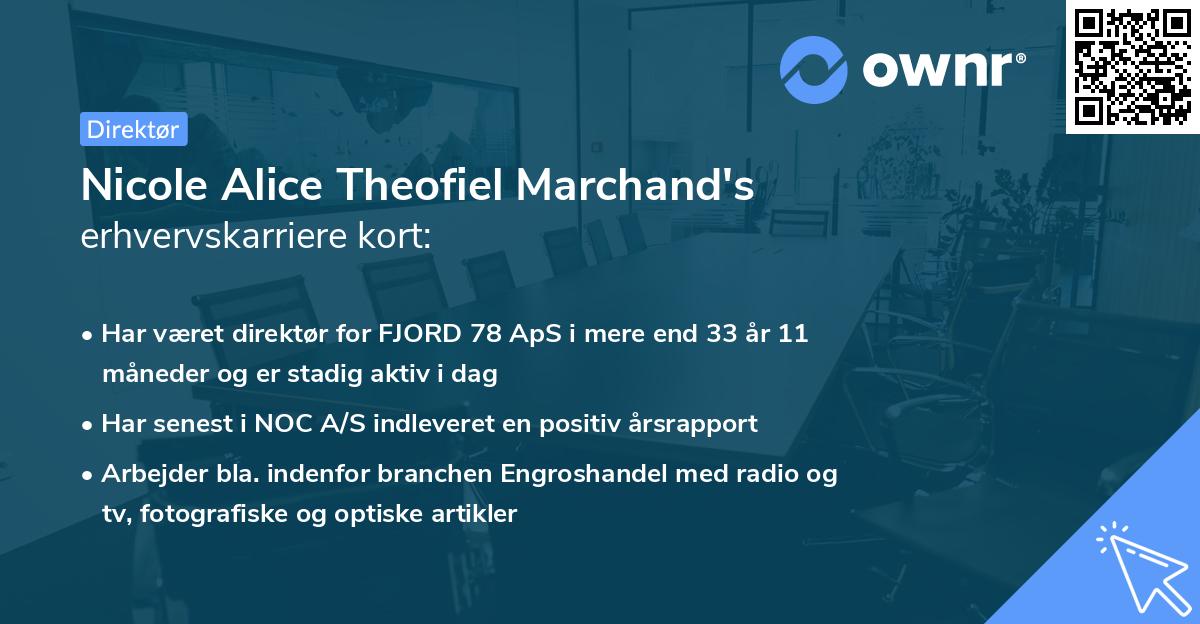 ownr®

Direktør

Nicole Alice Theofiel Marchand's
erhvervskarriere kort:

• Har været direktør for FJORD 78 ApS i mere end 33 år 11 måneder og er stadig aktiv i dag
• Har senest i NOC A/S indleveret en positiv årsrapport
• Arbejder bla. indenfor branchen Engroshandel med radio og tv, fotografiske og optiske artikler